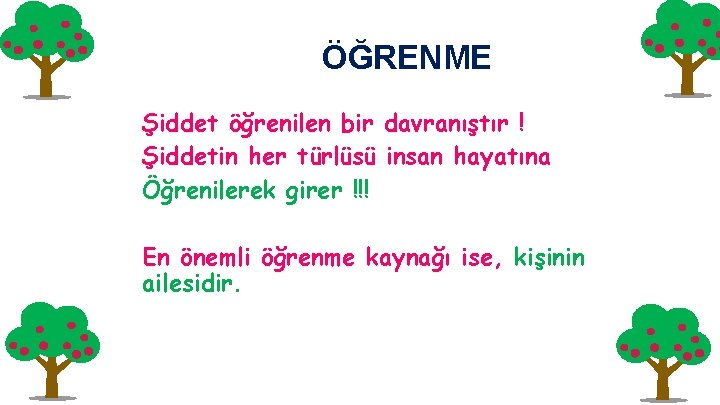 ÖĞRENME

Şiddet öğrenilen bir davranıştır !
Şiddetin her türlüsü insan hayatına
Öğrenilerek girer !!!

En önemli öğrenme kaynağı ise, kişinin ailesidir.